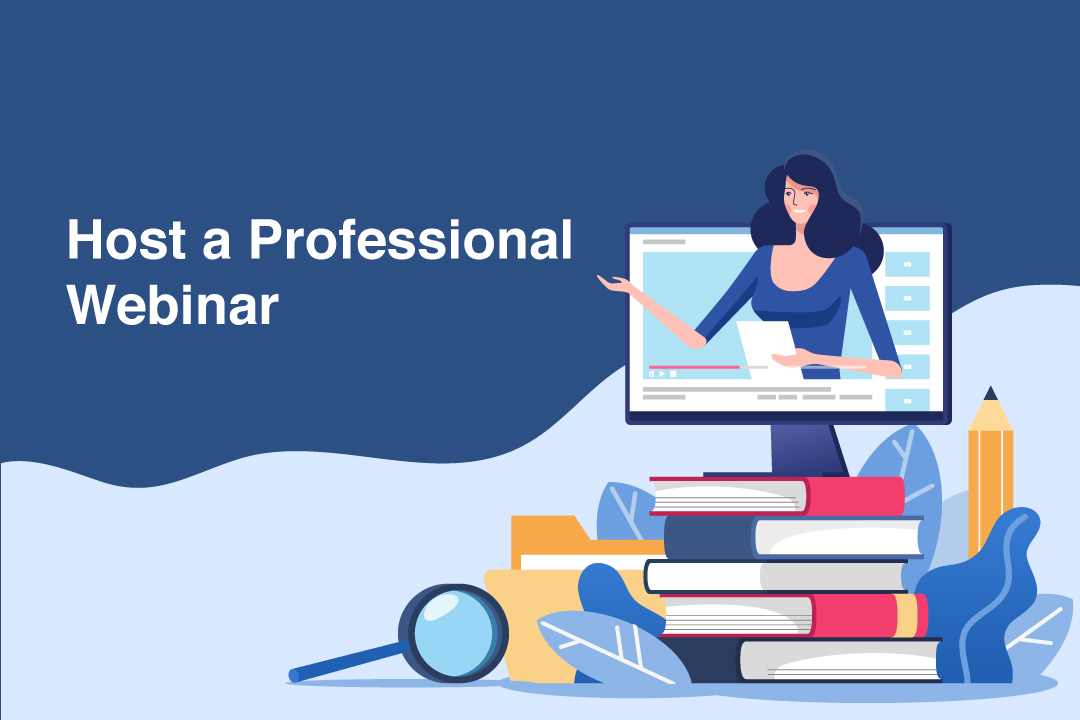 Host a Professional Webinar